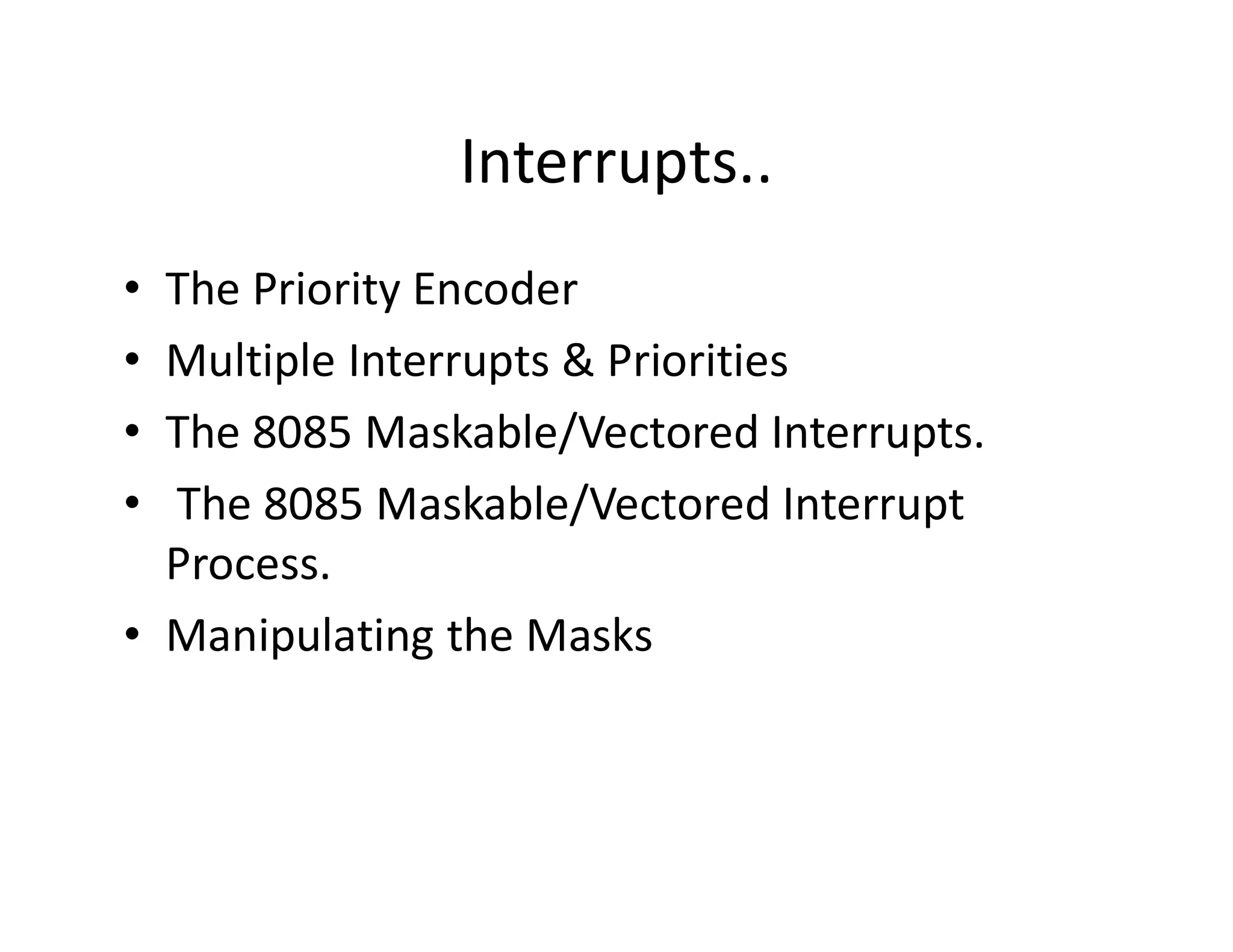 Interrupts..

• The Priority Encoder
• Multiple Interrupts & Priorities
• The 8085 Maskable/Vectored Interrupts.
• The 8085 Maskable/Vectored Interrupt Process.
• Manipulating the Masks